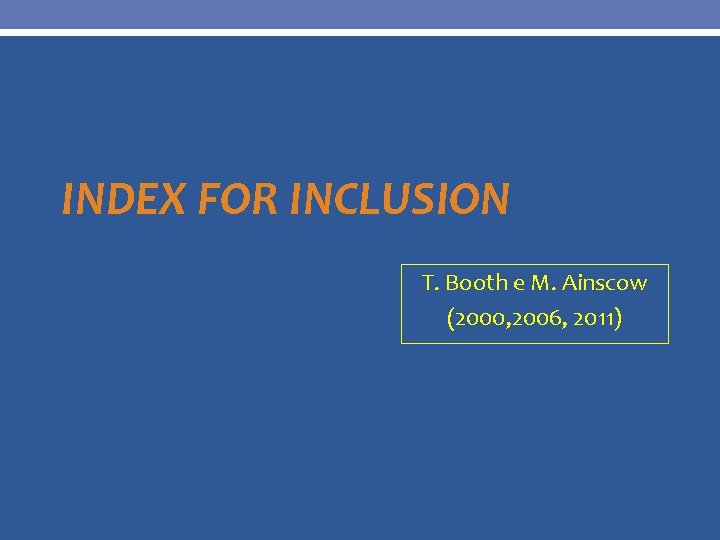 INDEX FOR INCLUSION

T. Booth e M. Ainscow
(2000,2006, 2011)